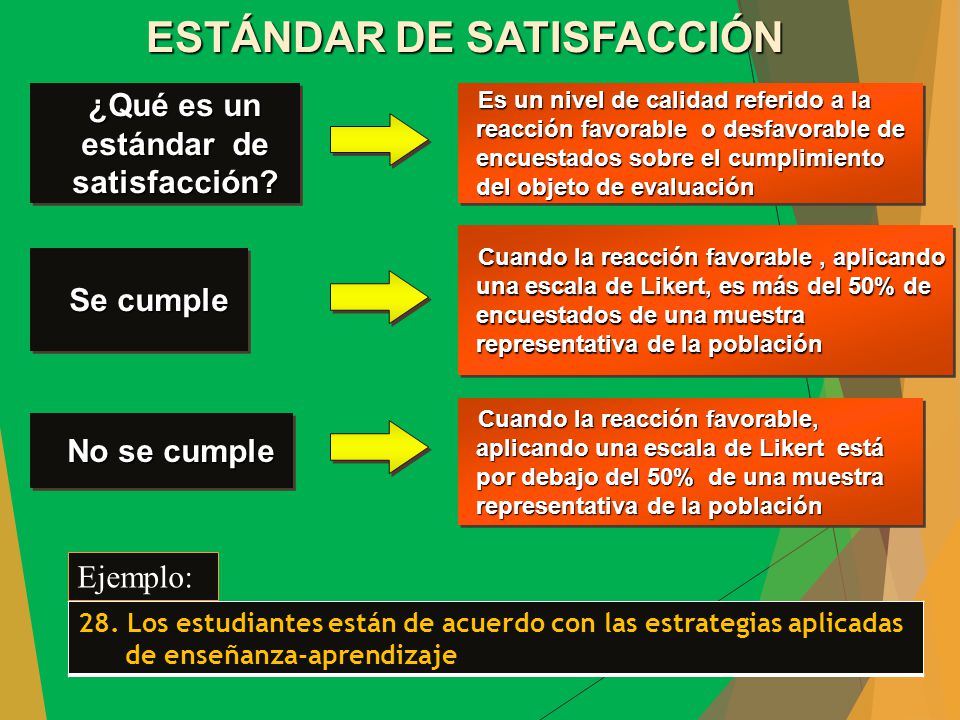 ESTÁNDAR DE SATISFACCIÓN

¿Qué es un estándar de satisfacción?

Es un nivel de calidad referido a la reacción favorable o desfavorable de encuestados sobre el cumplimiento del objeto de evaluación

Se cumple

Cuando la reacción favorable , aplicando una escala de Likert, es más del 50% de encuestados de una muestra representativa de la población

No se cumple

Cuando la reacción favorable, aplicando una escala de Likert está por debajo del 50% de una muestra representativa de la población

Ejemplo:

28. Los estudiantes están de acuerdo con las estrategias aplicadas de enseñanza-aprendizaje